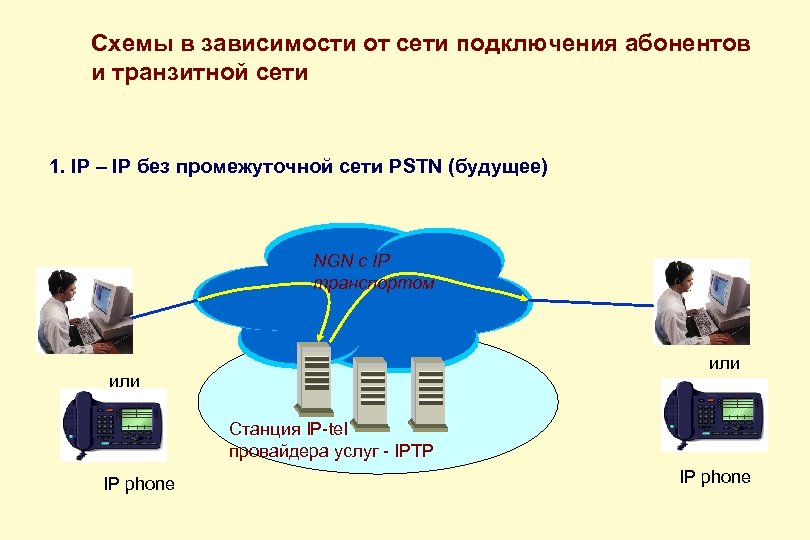 Схемы в зависимости от сети подключения абонентов и транзитной сети

1. IP – IP без промежуточной сети PSTN (будущее)

NGN с IP транспортом

или

или

Станция IP-tel провайдера услуг - IPTP

IP phone

IP phone